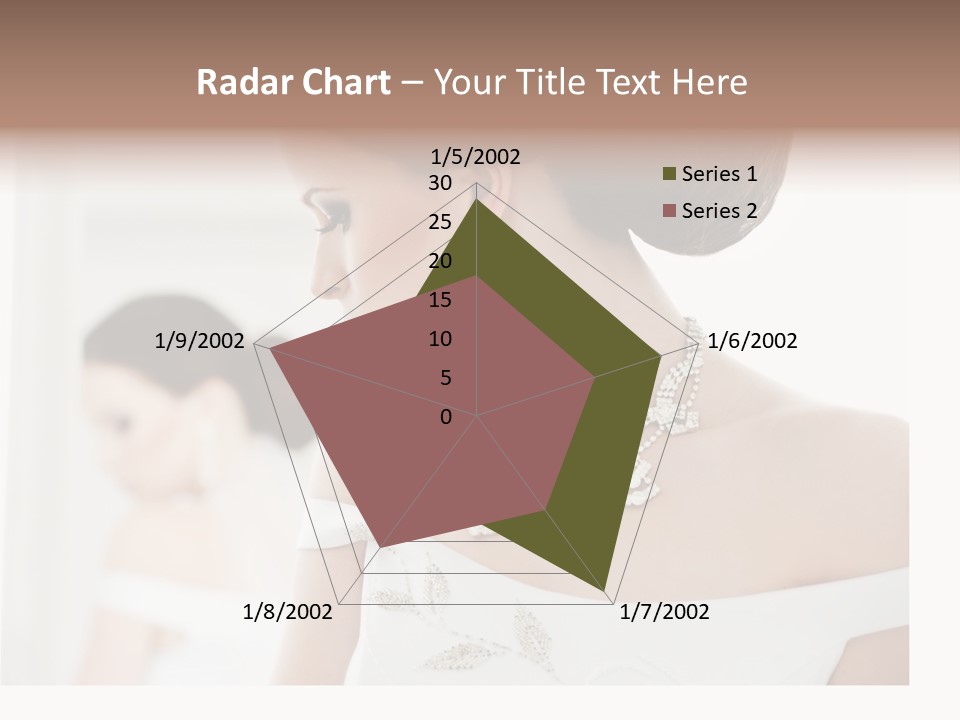 Radar Chart – Your Title Text Here

1/5/2002
30
25
20
15
10
5
0
1/6/2002
1/7/2002
1/8/2002
1/9/2002

Series 1
Series 2